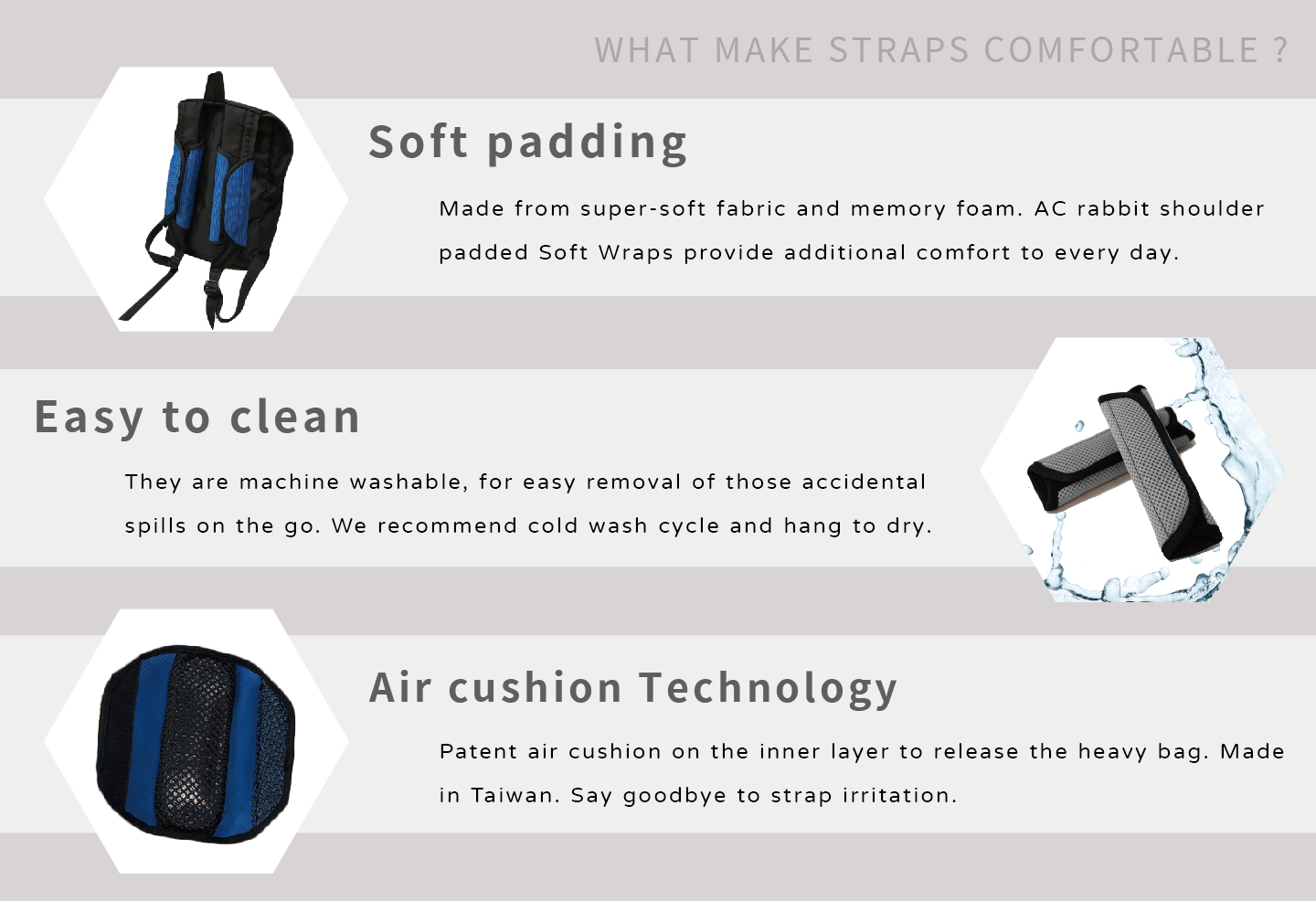 WHAT MAKE STRAPS COMFORTABLE ?

Soft padding

Made from super-soft fabric and memory foam. AC rabbit shoulder padded Soft Wraps provide additional comfort to every day.

Easy to clean

They are machine washable, for easy removal of those accidental spills on the go. We recommend cold wash cycle and hang to dry.

Air cushion Technology

Patent air cushion on the inner layer to release the heavy bag. Made in Taiwan. Say goodbye to strap irritation.